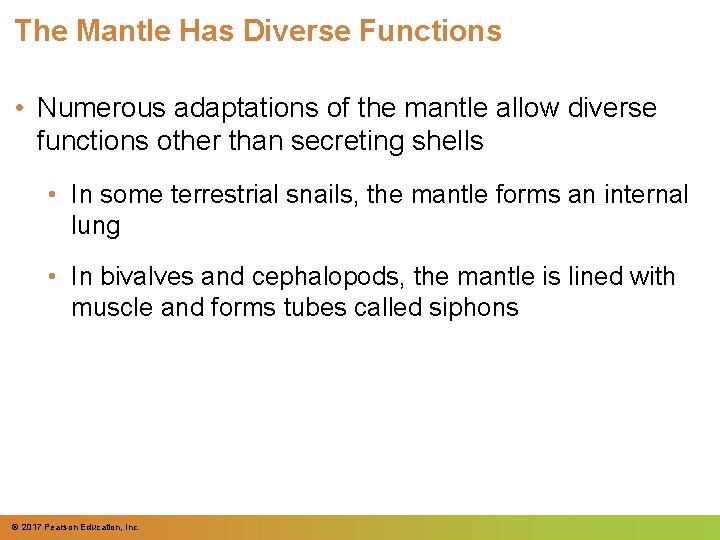 The Mantle Has Diverse Functions

• Numerous adaptations of the mantle allow diverse functions other than secreting shells

• In some terrestrial snails, the mantle forms an internal lung

• In bivalves and cephalopods, the mantle is lined with muscle and forms tubes called siphons

© 2017 Pearson Education, Inc.